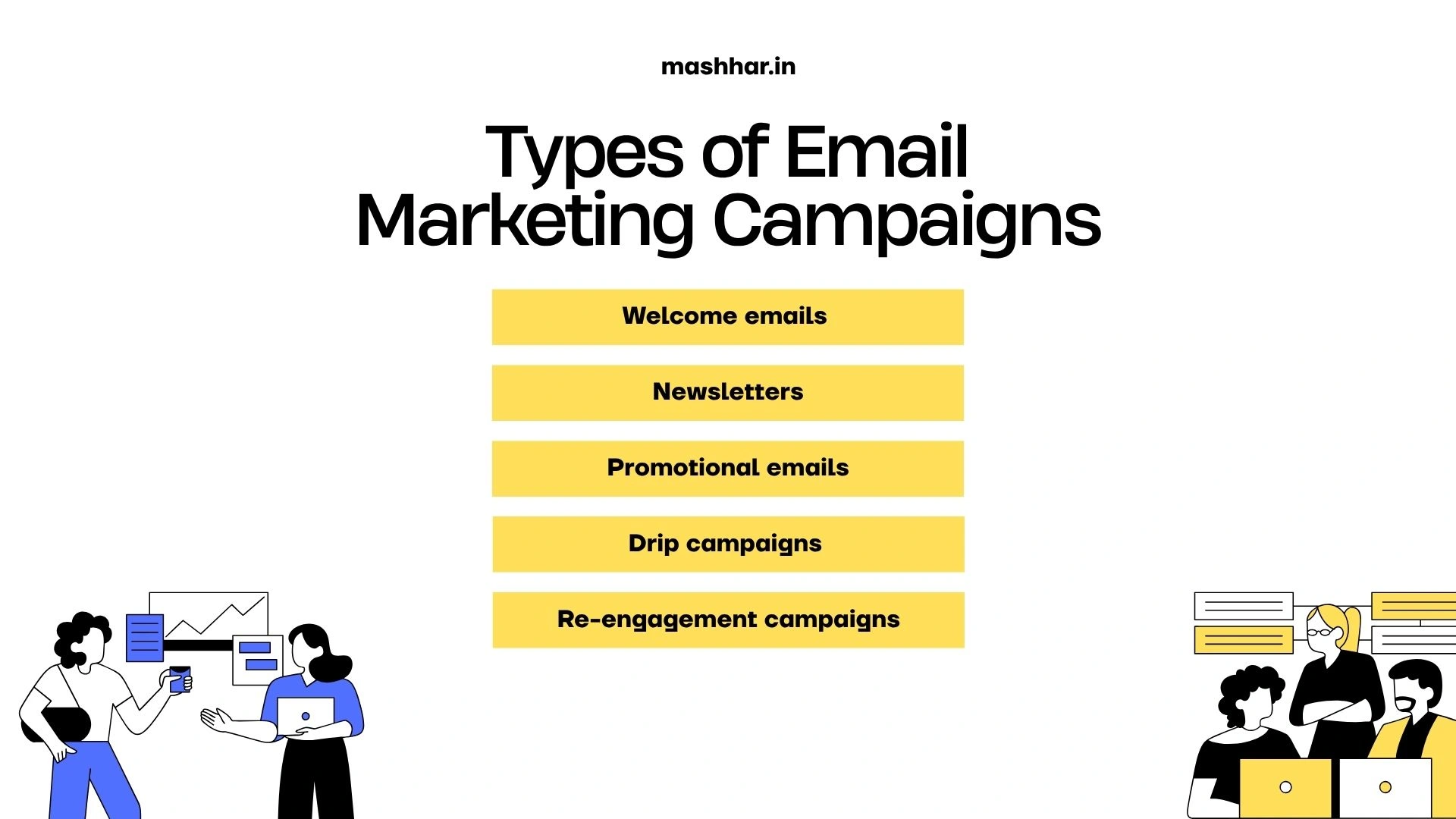 mashhar.in

Types of Email Marketing Campaigns

Welcome emails

Newsletters

Promotional emails

Drip campaigns

Re-engagement campaigns